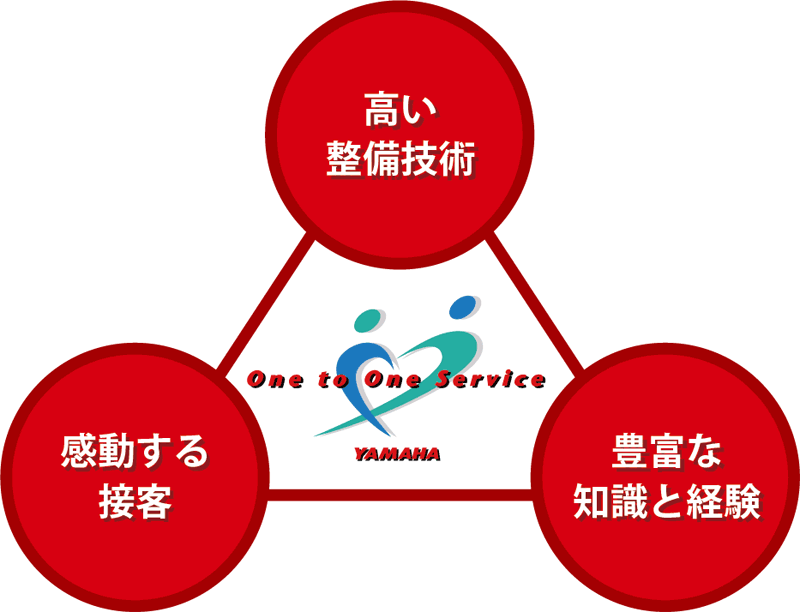 高い
整備技術

One to One Service
YAMAHA

感動する
接客

豊富な
知識と経験